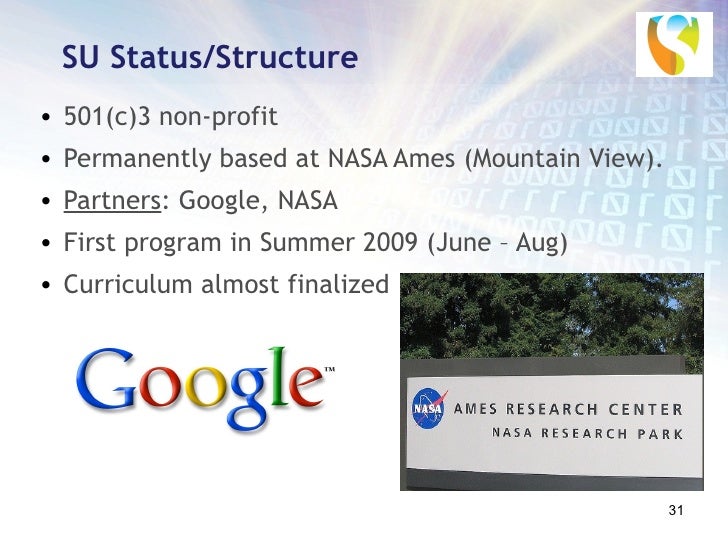 SU Status/Structure

• 501(c)3 non-profit
• Permanently based at NASA Ames (Mountain View).
• Partners: Google, NASA
• First program in Summer 2009 (June – Aug)
• Curriculum almost finalized

Google™

NASA AMES RESEARCH CENTER
NASA RESEARCH PARK

31